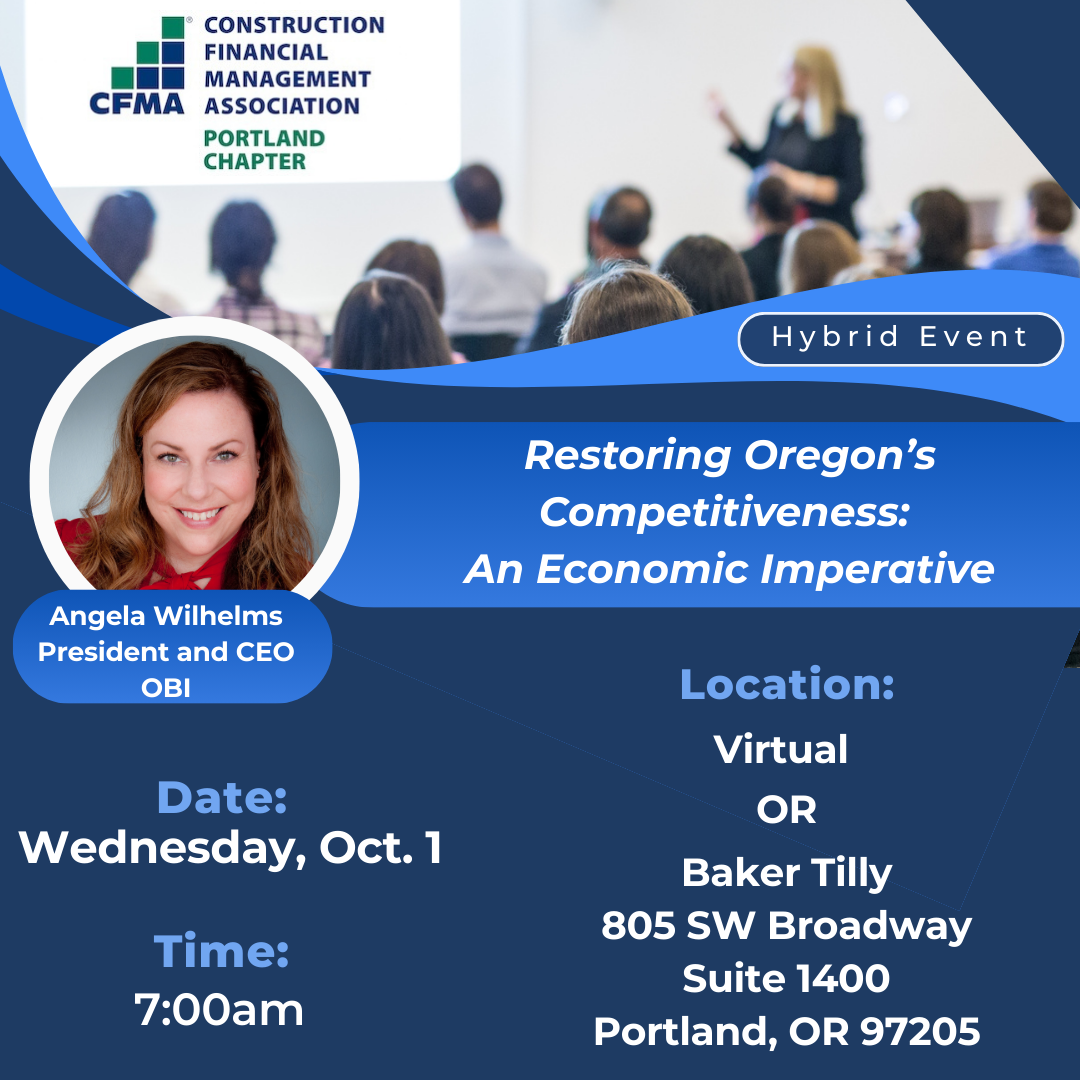 CFMA® CONSTRUCTION FINANCIAL MANAGEMENT ASSOCIATION
PORTLAND CHAPTER

Hybrid Event

Restoring Oregon's Competitiveness: An Economic Imperative

Angela Wilhelms
President and CEO
OBI

Date:
Wednesday, Oct. 1

Time:
7:00am

Location:
Virtual
OR
Baker Tilly
805 SW Broadway
Suite 1400
Portland, OR 97205